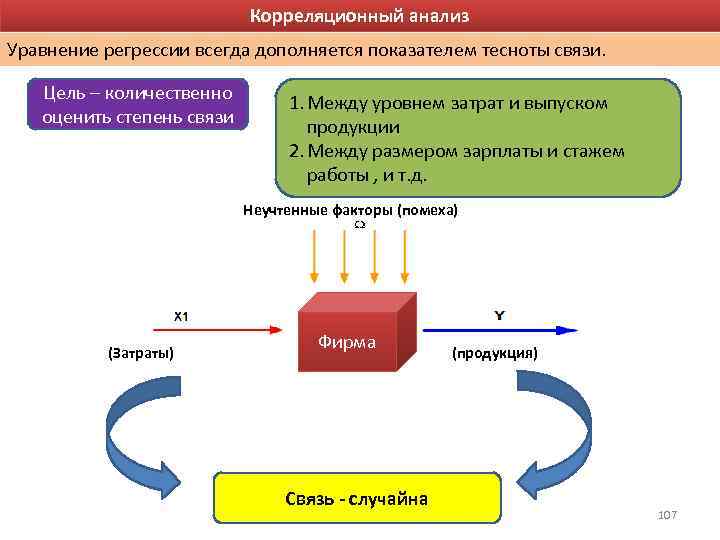 Корреляционный анализ

Уравнение регрессии всегда дополняется показателем тесноты связи.

Цель – количественно оценить степень связи

1. Между уровнем затрат и выпуском продукции
2. Между размером зарплаты и стажем работы , и т.д.

Неучтенные факторы (помеха)
$\Omega$

X1

(Затраты)

Фирма

Y

(продукция)

Связь - случайна

107